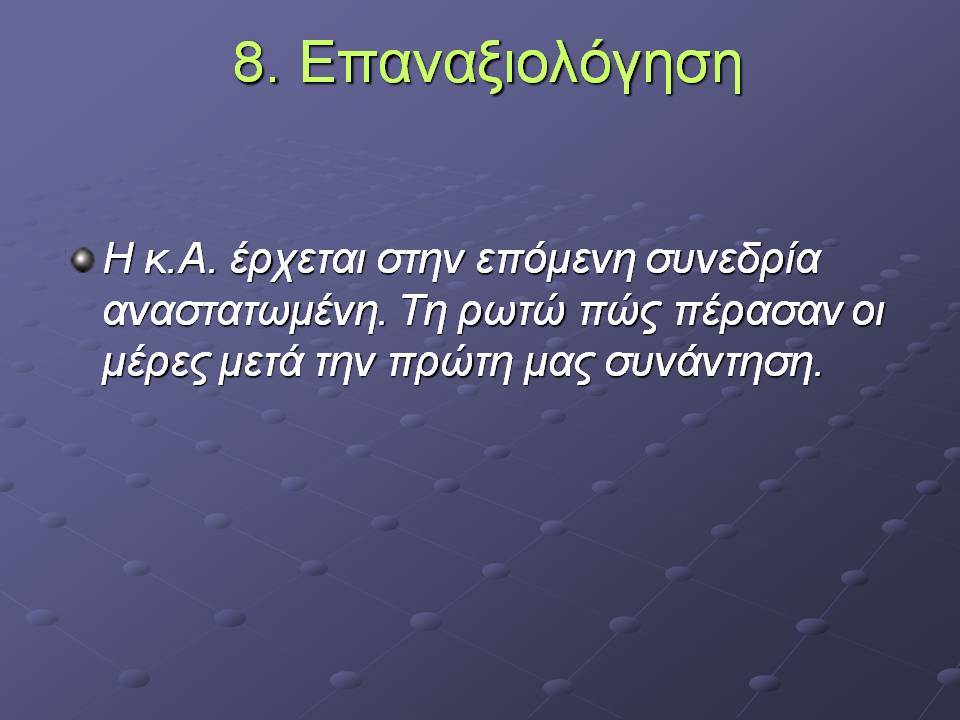 8. Επαναξιολόγηση

Η κ.Α. έρχεται στην επόμενη συνεδρία αναστατωμένη. Τη ρωτώ πώς πέρασαν οι μέρες μετά την πρώτη μας συνάντηση.